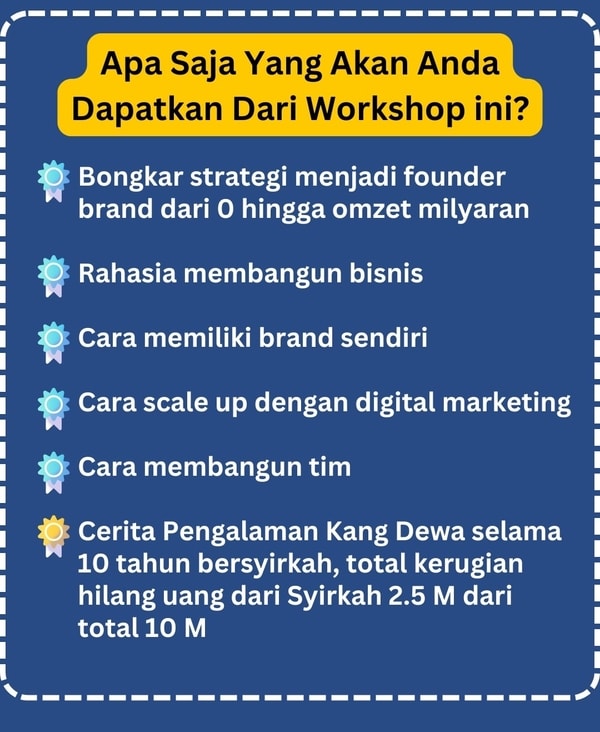 Apa Saja Yang Akan Anda Dapatkan Dari Workshop ini?

Bongkar strategi menjadi founder brand dari 0 hingga omzet milyaran

Rahasia membangun bisnis

Cara memiliki brand sendiri

Cara scale up dengan digital marketing

Cara membangun tim

Cerita Pengalaman Kang Dewa selama 10 tahun bersyirkah, total kerugian hilang uang dari Syirkah 2.5 M dari total 10 M